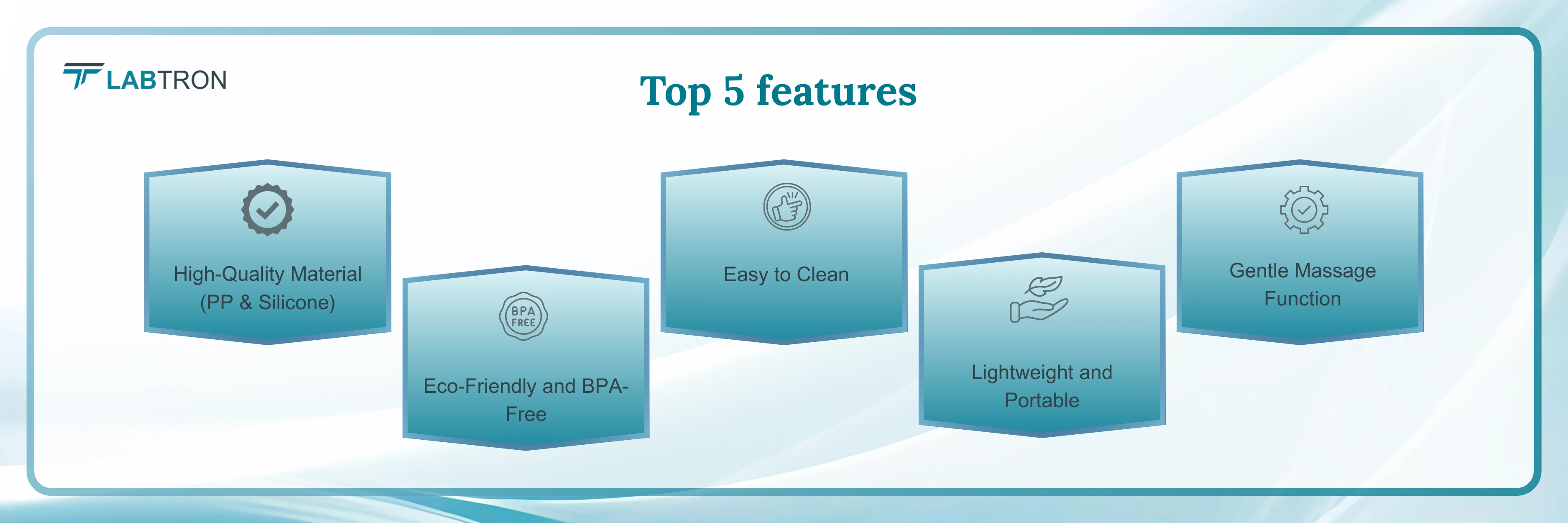 LABTRON

Top 5 features

High-Quality Material (PP & Silicone)

BPA FREE

Eco-Friendly and BPA-Free

Easy to Clean

Lightweight and Portable

Gentle Massage Function